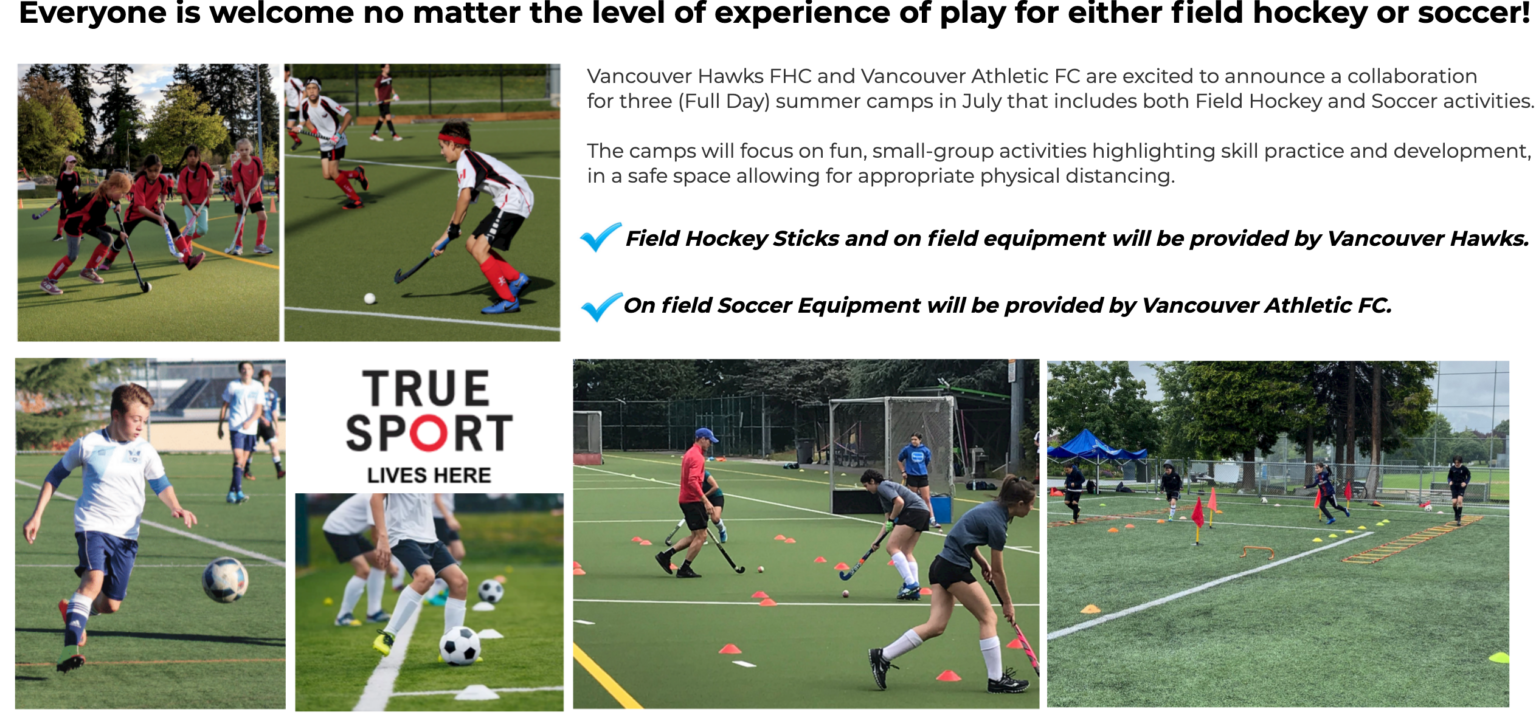 Everyone is welcome no matter the level of experience of play for either field hockey or soccer!

Vancouver Hawks FHC and Vancouver Athletic FC are excited to announce a collaboration for three (Full Day) summer camps in July that includes both Field Hockey and Soccer activities.

The camps will focus on fun, small-group activities highlighting skill practice and development, in a safe space allowing for appropriate physical distancing.

Field Hockey Sticks and on field equipment will be provided by Vancouver Hawks.

On field Soccer Equipment will be provided by Vancouver Athletic FC.

TRUE SPORT LIVES HERE